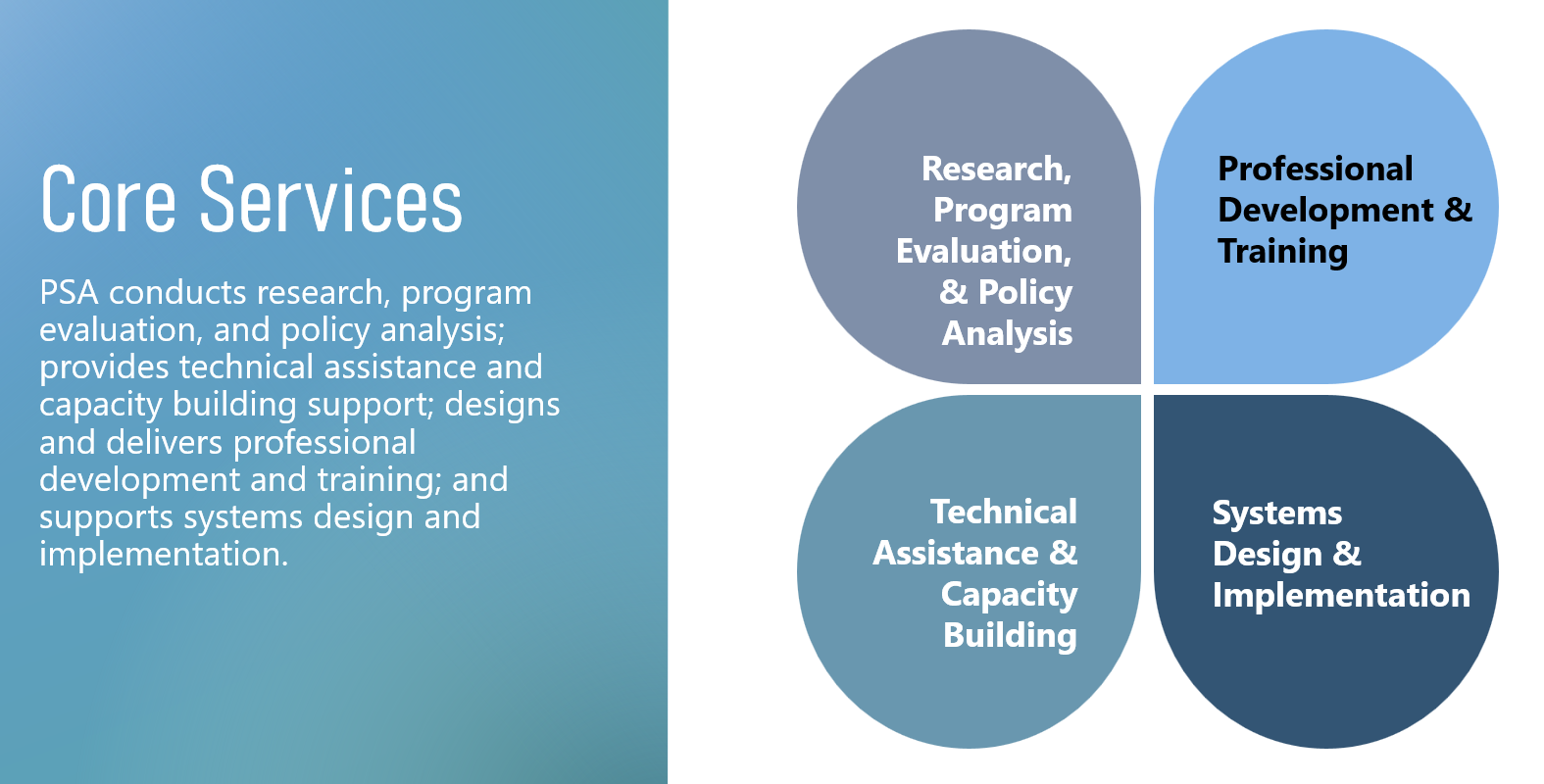 Core Services

PSA conducts research, program evaluation, and policy analysis; provides technical assistance and capacity building support; designs and delivers professional development and training; and supports systems design and implementation.

Research, Program Evaluation, & Policy Analysis

Professional Development & Training

Technical Assistance & Capacity Building

Systems Design & Implementation